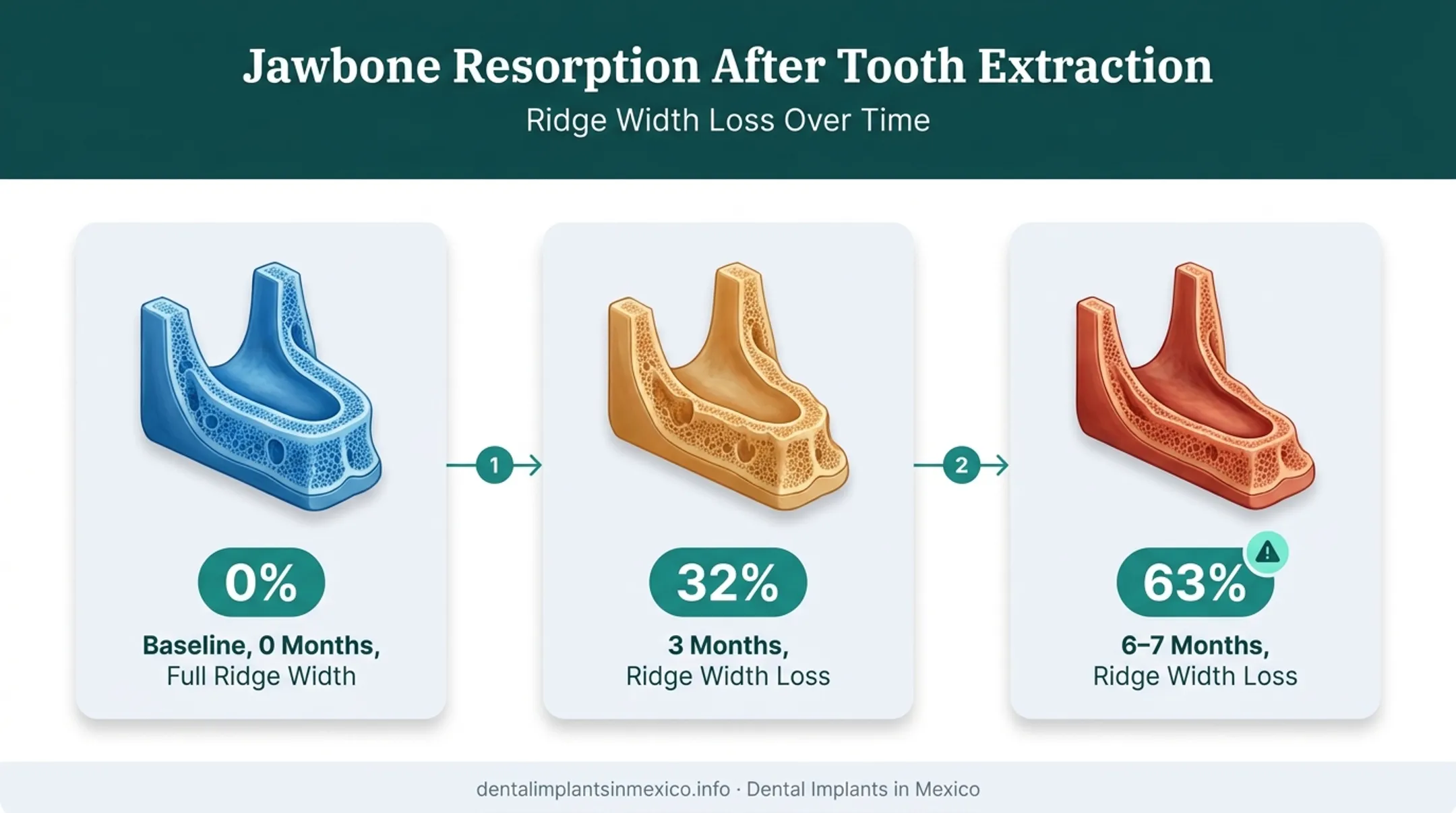 Jawbone Resorption After Tooth Extraction
Ridge Width Loss Over Time

0%
Baseline, 0 Months,
Full Ridge Width

1

32%
3 Months,
Ridge Width Loss

2

63%
6–7 Months,
Ridge Width Loss

dentalimplantsinmexico.info · Dental Implants in Mexico